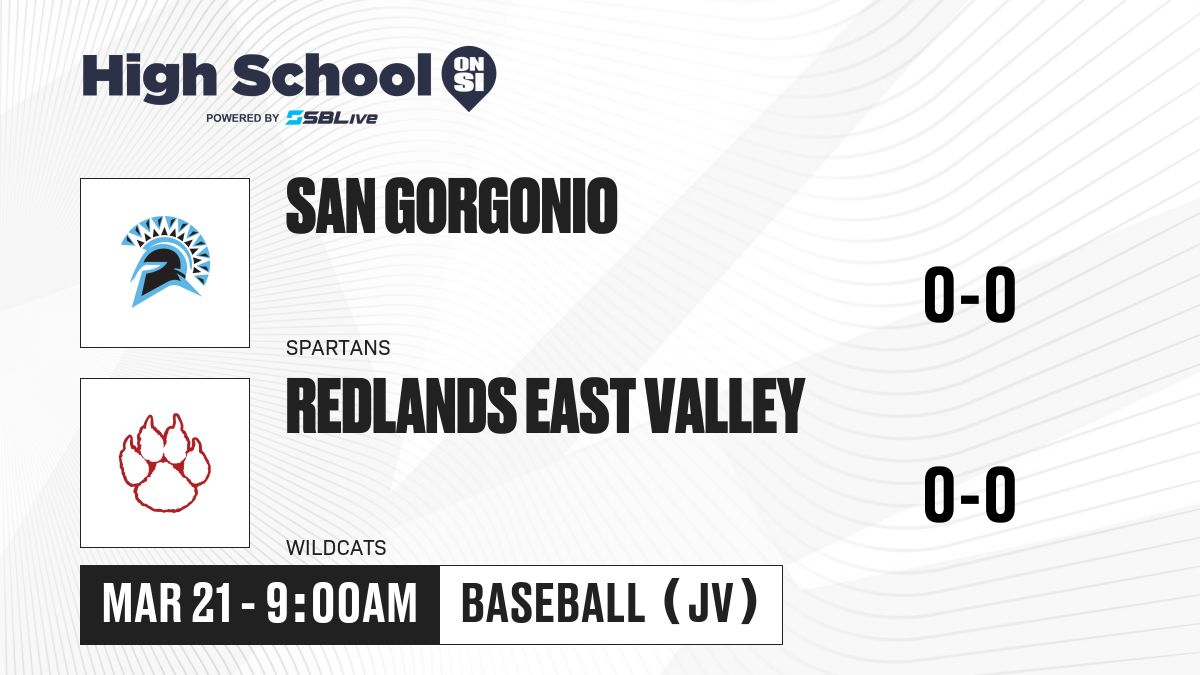 High School ON SI
POWERED BY SBLive

SAN GORGONIO
SPARTANS
0-0

REDLANDS EAST VALLEY
WILDCATS
0-0

MAR 21 - 9:00AM
BASEBALL (JV)